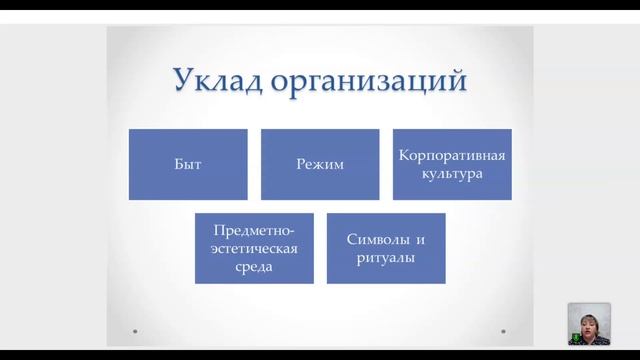 Уклад организаций

Быт

Режим

Корпоративная культура

Предметно-эстетическая среда

Символы и ритуалы